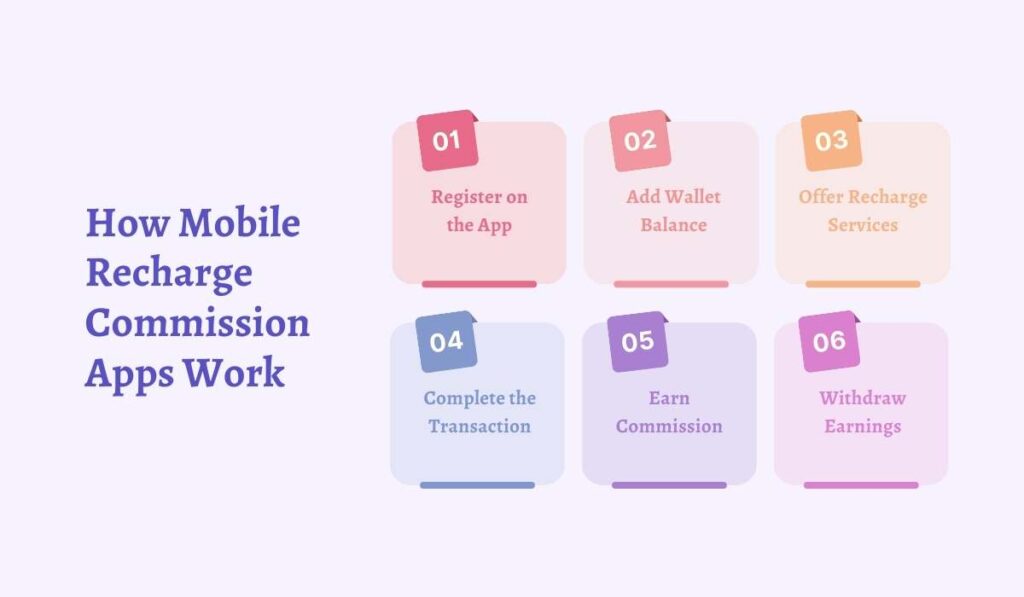 How Mobile Recharge Commission Apps Work

01
Register on the App

02
Add Wallet Balance

03
Offer Recharge Services

04
Complete the Transaction

05
Earn Commission

06
Withdraw Earnings